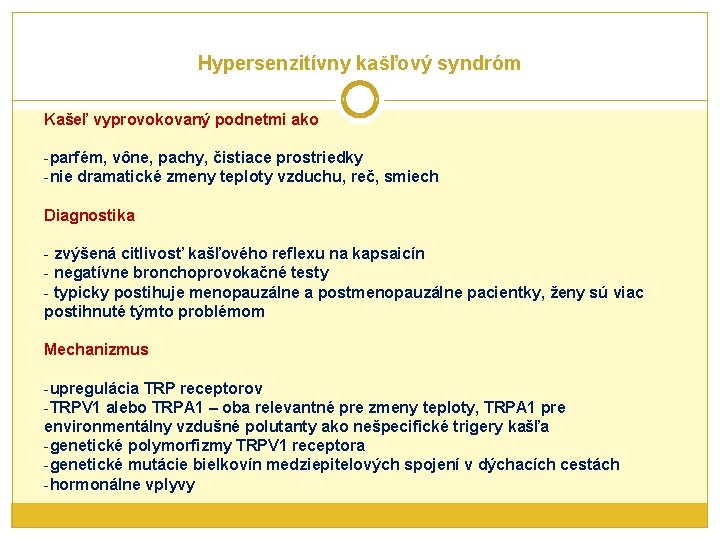 Hypersenzitívny kašľový syndróm

Kašeľ vyprovokovaný podnetmi ako

-parfém, vône, pachy, čistiace prostriedky
-nie dramatické zmeny teploty vzduchu, reč, smiech

Diagnostika

- zvýšená citlivosť kašľového reflexu na kapsaicín
- negatívne bronchoprovokačné testy
- typicky postihuje menopauzálne a postmenopauzálne pacientky, ženy sú viac postihnuté týmto problémom

Mechanizmus

-upregulácia TRP receptorov
-TRPV1 alebo TRPA1 – oba relevantné pre zmeny teploty, TRPA1 pre environmentálny vzdušné polutanty ako nešpecifické trigery kašľa
-genetické polymorfizmy TRPV1 receptora
-genetické mutácie bielkovín medziepitelových spojení v dýchacích cestách
-hormonálne vplyvy